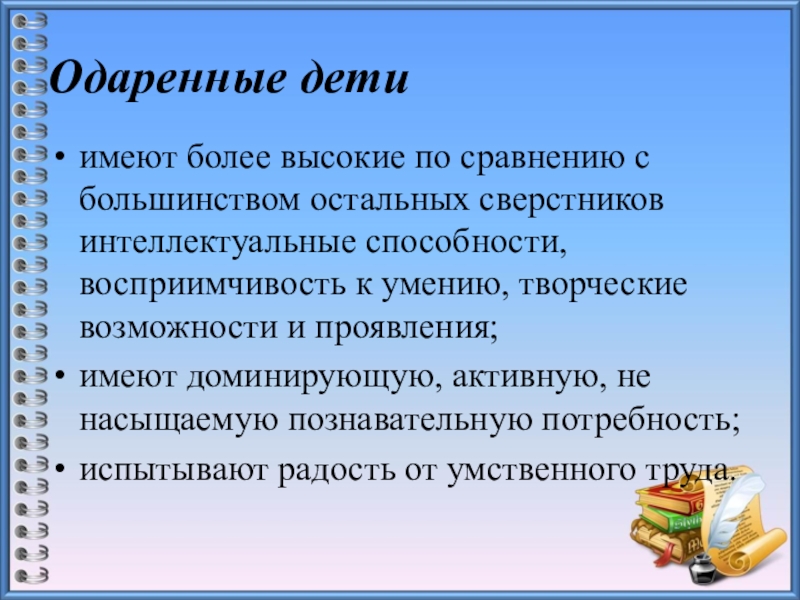 Одаренные дети

• имеют более высокие по сравнению с большинством остальных сверстников интеллектуальные способности, восприимчивость к умению, творческие возможности и проявления;

• имеют доминирующую, активную, не насыщаемую познавательную потребность;

• испытывают радость от умственного труда.